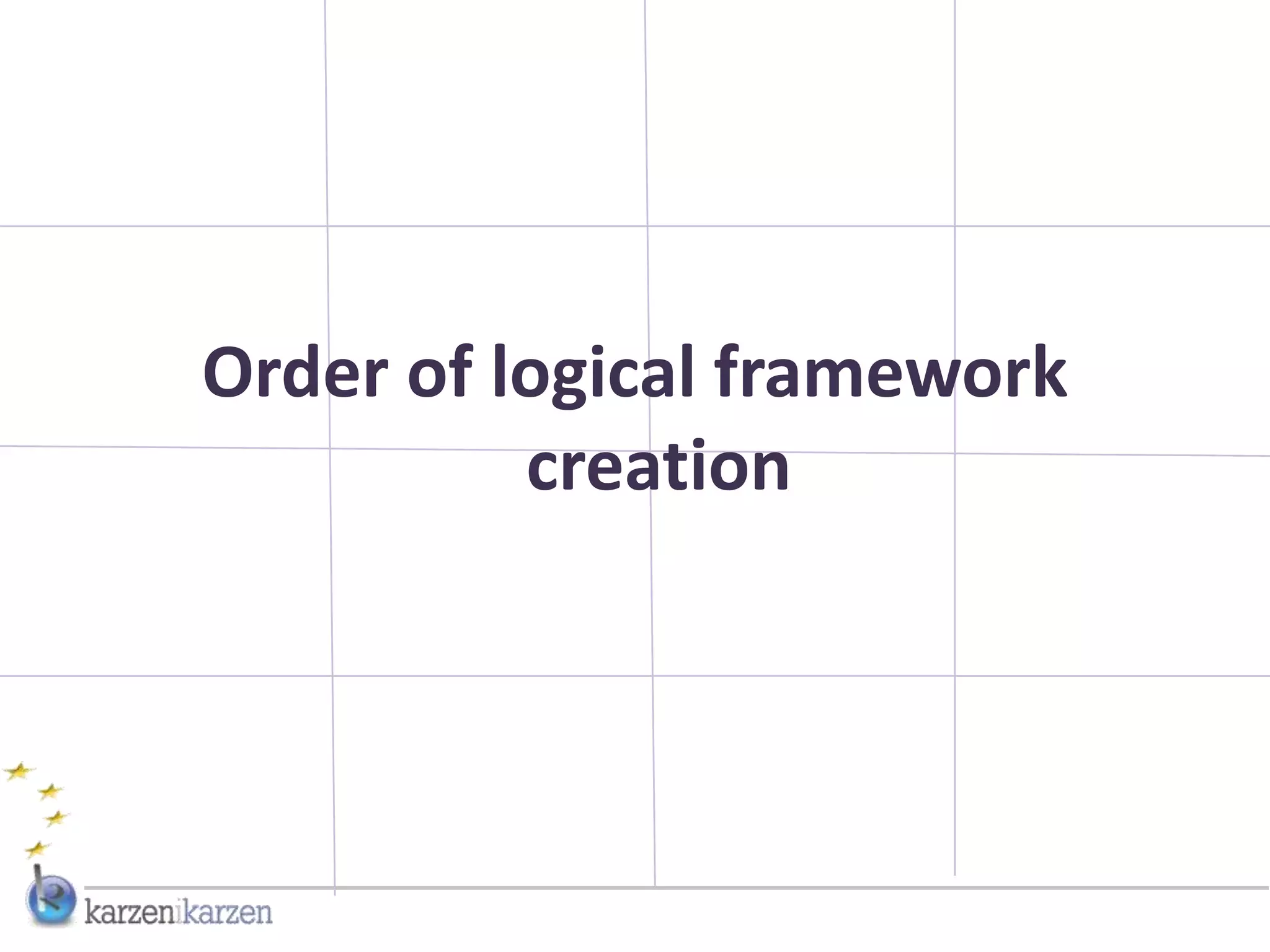 Order of logical framework creation

karzenikarzen